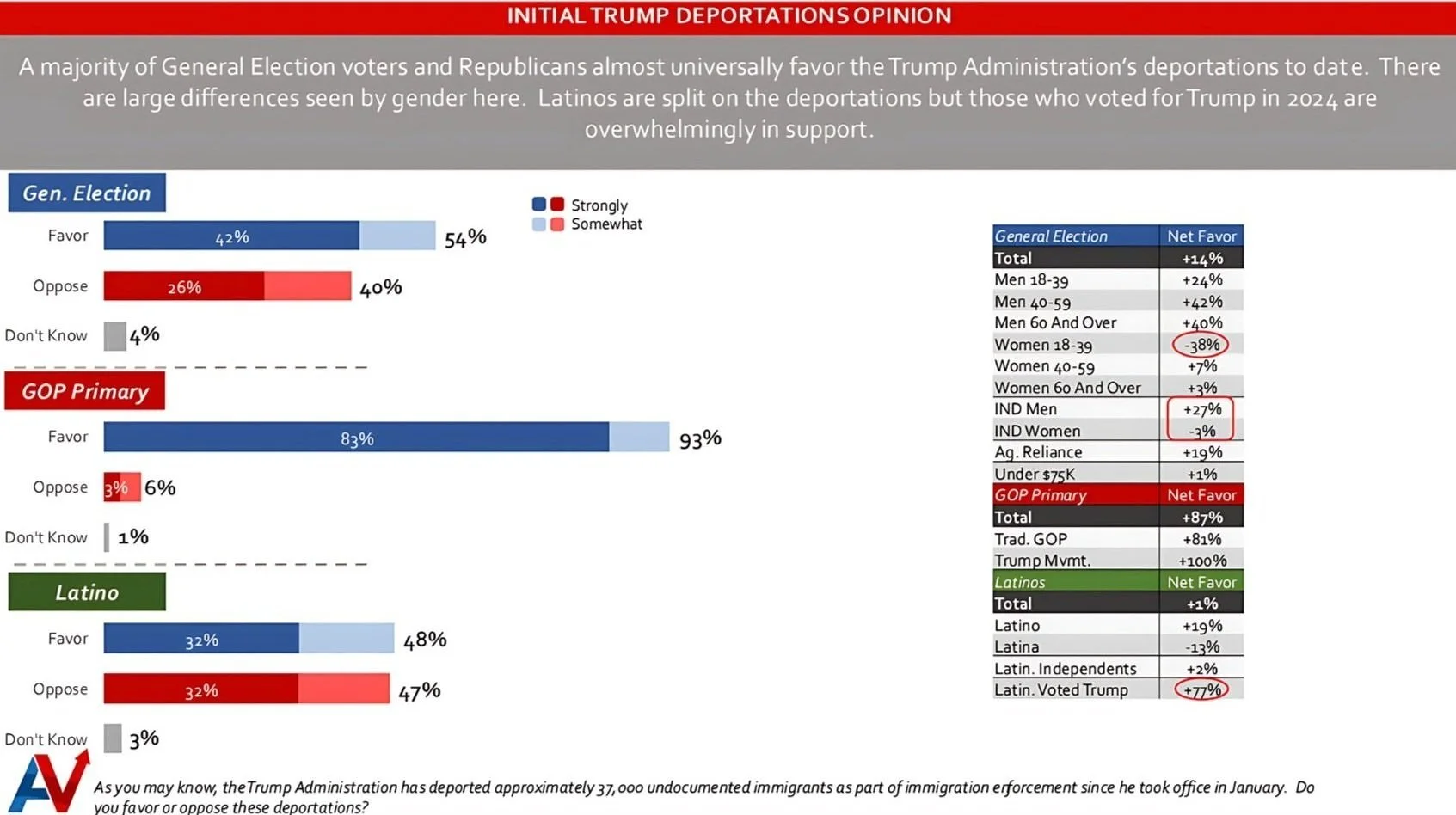 INITIAL TRUMP DEPORTATIONS OPINION

A majority of General Election voters and Republicans almost universally favor the Trump Administration's deportations to date. There are large differences seen by gender here. Latinos are split on the deportations but those who voted for Trump in 2024 are overwhelmingly in support.

Gen. Election

Strongly
Somewhat

Favor 42% 54%

Oppose 26% 40%

Don't Know 4%

GOP Primary

Favor 83% 93%

Oppose 3% 6%

Don't Know 1%

Latino

Favor 32% 48%

Oppose 32% 47%

Don't Know 3%

| General Election | Net Favor |
|---|---|
| Total | +14% |
| Men 18-39 | +24% |
| Men 40-59 | +42% |
| Men 60 And Over | +40% |
| Women 18-39 | -38% |
| Women 40-59 | +7% |
| Women 60 And Over | +3% |
| IND Men | +27% |
| IND Women | -3% |
| Ag. Reliance | +19% |
| Under $75K | +1% |
| GOP Primary | Net Favor |
| Total | +87% |
| Trad. GOP | +81% |
| Trump Mvmt. | +100% |
| Latinos | Net Favor |
| Total | +1% |
| Latino | +19% |
| Latina | -13% |
| Latin. Independents | +2% |
| Latin. Voted Trump | +77% |

AV

As you may know, the Trump Administration has deported approximately 37,000 undocumented immigrants as part of immigration enforcement since he took office in January. Do you favor or oppose these deportations?